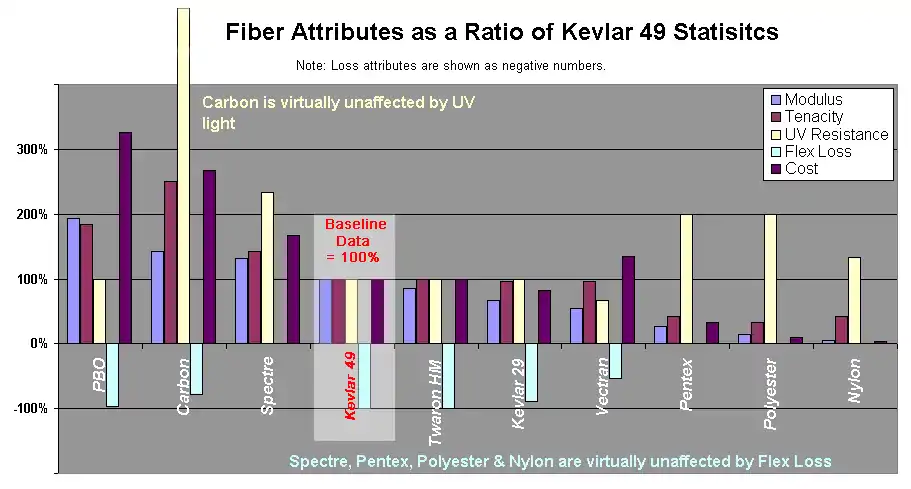 Fiber Attributes as a Ratio of Kevlar 49 Statisitcs

Note: Loss attributes are shown as negative numbers.

Carbon is virtually unaffected by UV light

Modulus
Tenacity
UV Resistance
Flex Loss
Cost

300%
200%
100%
0%
-100%

Baseline Data = 100%

PBO
Carbon
Spectre
Kevlar 49
Twaron HM
Kevlar 29
Vectran
Pentex
Polyester
Nylon

Spectre, Pentex, Polyester & Nylon are virtually unaffected by Flex Loss